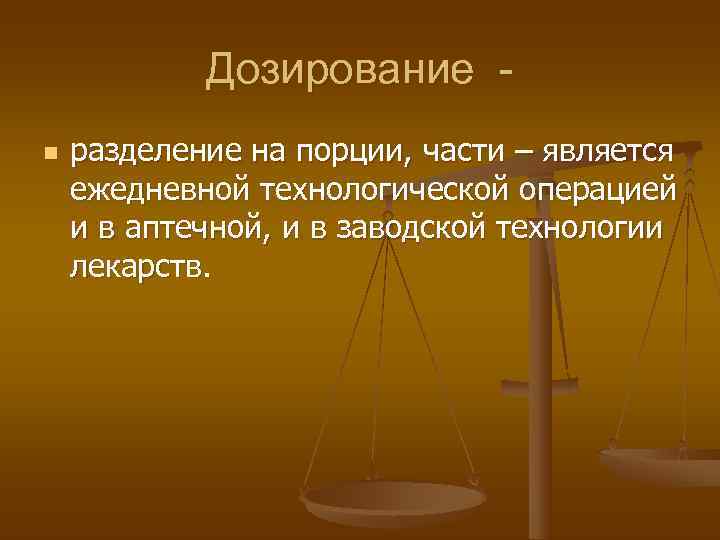 Дозирование -

разделение на порции, части – является ежедневной технологической операцией и в аптечной, и в заводской технологии лекарств.